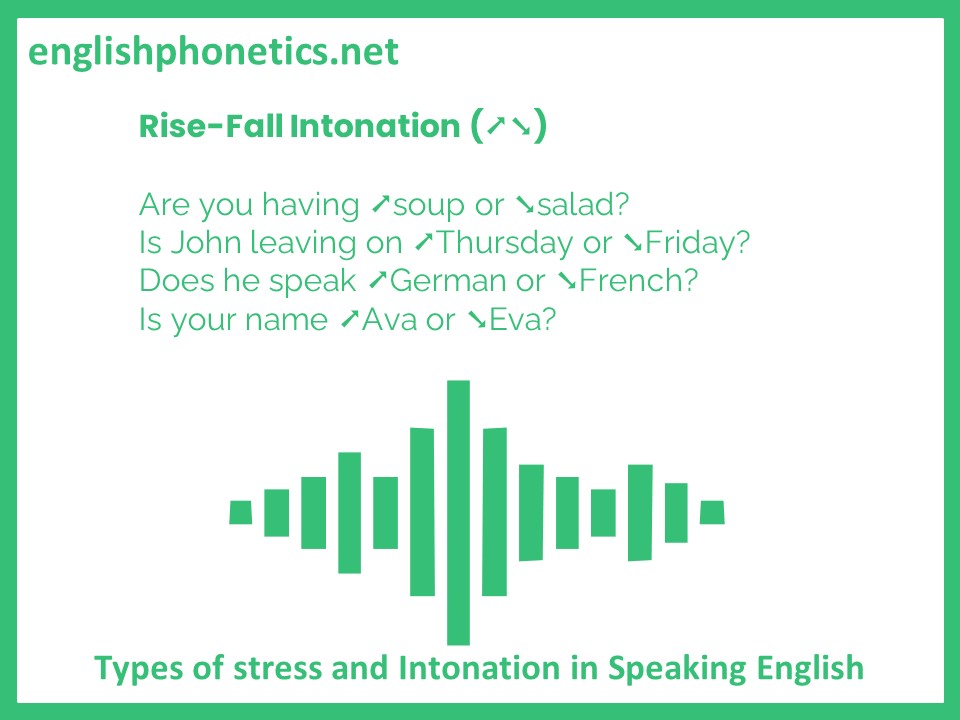 englishphonetics.net

Rise-Fall Intonation (➚➘)

Are you having ➚soup or ➘salad?
Is John leaving on ➚Thursday or ➘Friday?
Does he speak ➚German or ➘French?
Is your name ➚Ava or ➘Eva?

Types of stress and Intonation in Speaking English